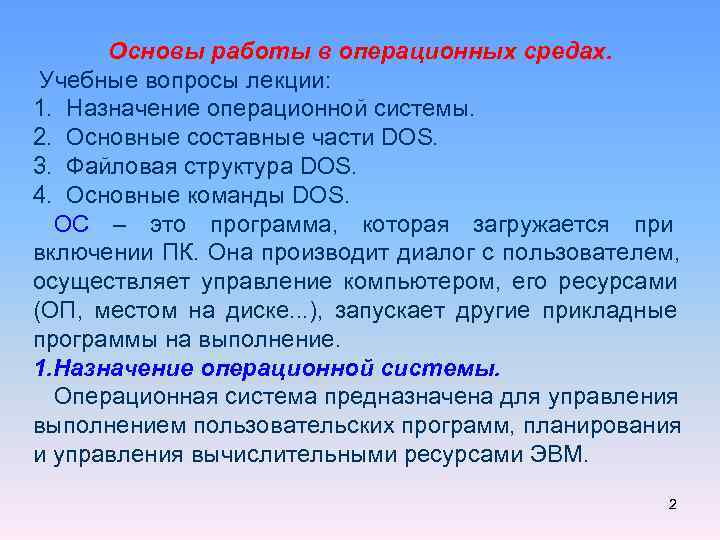 Основы работы в операционных средах.

Учебные вопросы лекции:

1. Назначение операционной системы.
2. Основные составные части DOS.
3. Файловая структура DOS.
4. Основные команды DOS.

ОС – это программа, которая загружается при включении ПК. Она производит диалог с пользователем, осуществляет управление компьютером, его ресурсами (ОП, местом на диске...), запускает другие прикладные программы на выполнение.

1.Назначение операционной системы.

Операционная система предназначена для управления выполнением пользовательских программ, планирования и управления вычислительными ресурсами ЭВМ.

2